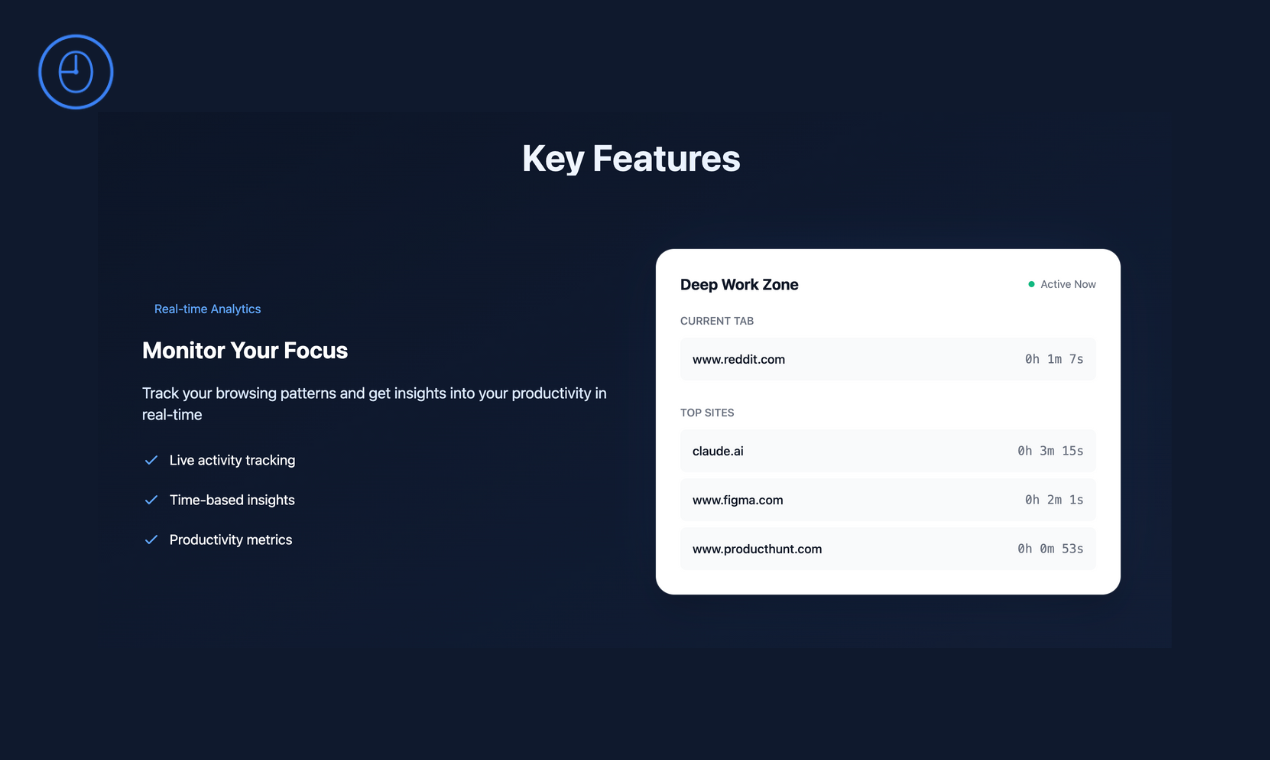 Key Features

Real-time Analytics

Monitor Your Focus

Track your browsing patterns and get insights into your productivity in real-time

Live activity tracking

Time-based insights

Productivity metrics

Deep Work Zone

Active Now

CURRENT TAB

www.reddit.com 0h 1m 7s

TOP SITES

claude.ai 0h 3m 15s

www.figma.com 0h 2m 1s

www.producthunt.com 0h 0m 53s